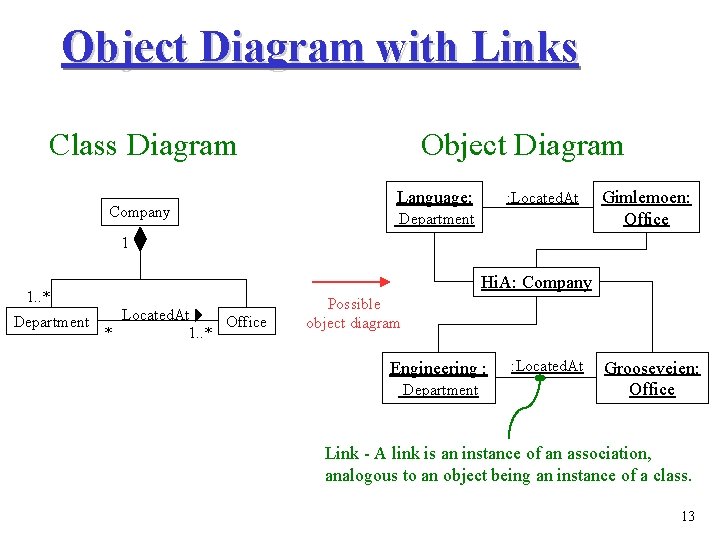 Object Diagram with Links

Class Diagram

Company

1

1..*

Department

LocatedAt

*

1..*

Office

Possible object diagram

Object Diagram

Language: Department

:LocatedAt

Gimlemoen: Office

HiA: Company

Engineering : Department

:LocatedAt

Grooseveien: Office

Link - A link is an instance of an association, analogous to an object being an instance of a class.

13